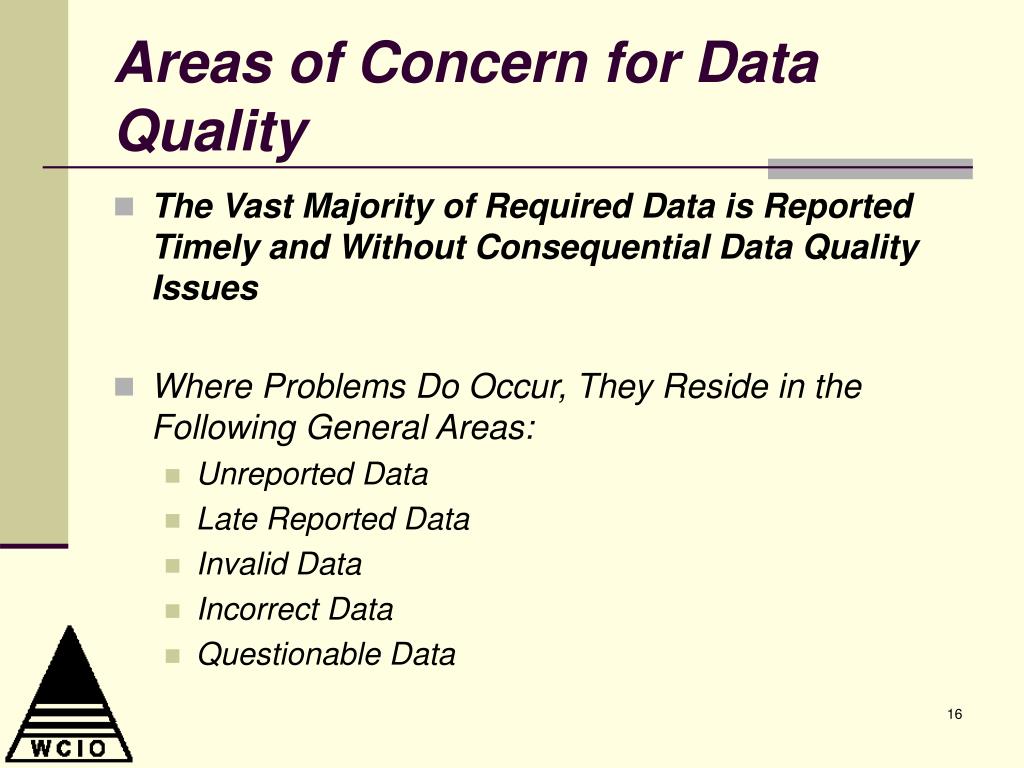 Areas of Concern for Data Quality

The Vast Majority of Required Data is Reported Timely and Without Consequential Data Quality Issues

Where Problems Do Occur, They Reside in the Following General Areas:

Unreported Data
Late Reported Data
Invalid Data
Incorrect Data
Questionable Data

WCIO

16